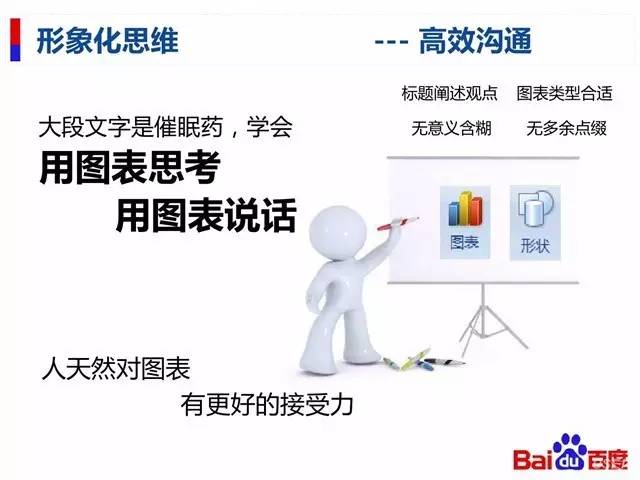 形象化思维 --- 高效沟通

标题阐述观点 图表类型合适
无意义含糊 无多余点缀

大段文字是催眠药，学会
用图表思考
用图表说话

图表
形状

人天然对图表
有更好的接受力

Baidu百度